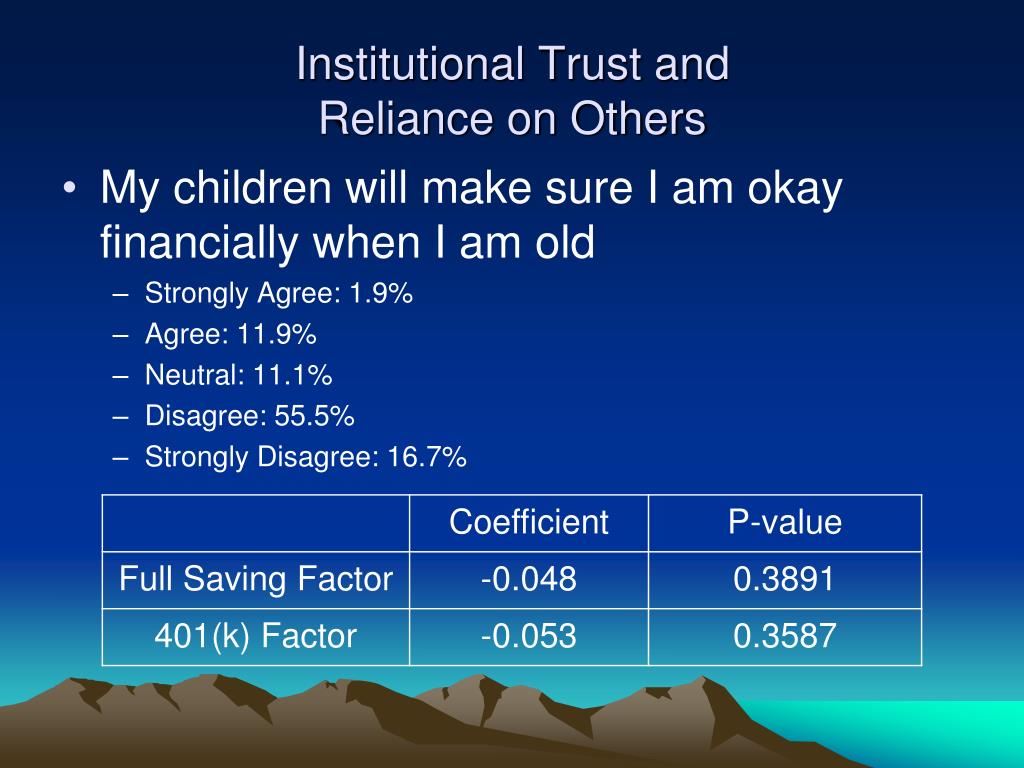 Institutional Trust and Reliance on Others

• My children will make sure I am okay financially when I am old
– Strongly Agree: 1.9%
– Agree: 11.9%
– Neutral: 11.1%
– Disagree: 55.5%
– Strongly Disagree: 16.7%

| | Coefficient | P-value |
|---|---|---|
| Full Saving Factor | -0.048 | 0.3891 |
| 401(k) Factor | -0.053 | 0.3587 |